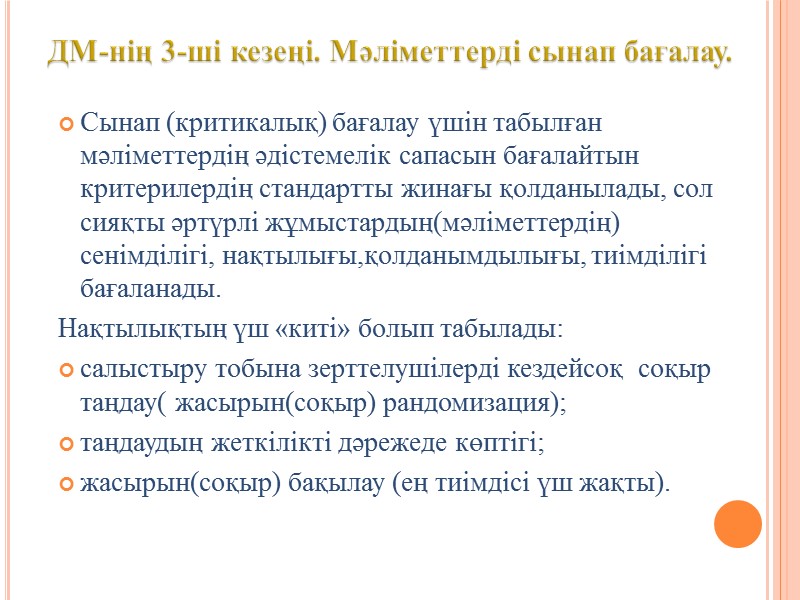 ДМ-нің 3-ші кезеңі. Мәліметтерді сынап бағалау.

Сынап (критикалық) бағалау үшін табылған мәліметтердің әдістемелік сапасын бағалайтын критерилердің стандартты жинағы қолданылады, сол сияқты әртүрлі жұмыстардың(мәліметтердің) сенімділігі, нақтылығы,қолданымдылығы, тиімділігі бағаланады.

Нақтылықтың үш «киті» болып табылады:

салыстыру тобына зерттелушілерді кездейсоқ соқыр таңдау( жасырын(соқыр) рандомизация);

таңдаудың жеткілікті дәрежеде көптігі;

жасырын(соқыр) бақылау (ең тиімдісі үш жақты).